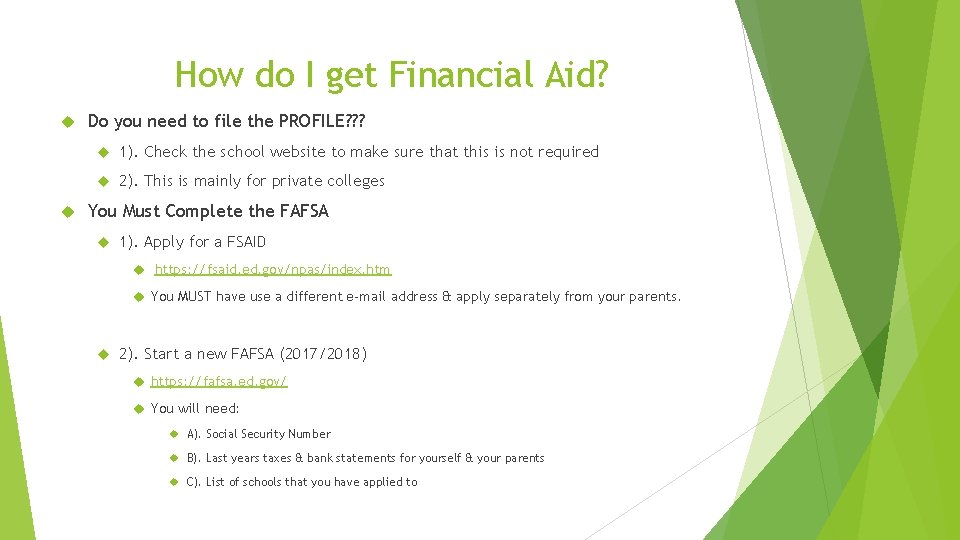 How do I get Financial Aid?

Do you need to file the PROFILE???

1). Check the school website to make sure that this is not required

2). This is mainly for private colleges

You Must Complete the FAFSA

1). Apply for a FSAID

https://fsaid.ed.gov/npas/index.htm

You MUST have use a different e-mail address & apply separately from your parents.

2). Start a new FAFSA (2017/2018)

https://fafsa.ed.gov/

You will need:

A). Social Security Number

B). Last years taxes & bank statements for yourself & your parents

C). List of schools that you have applied to